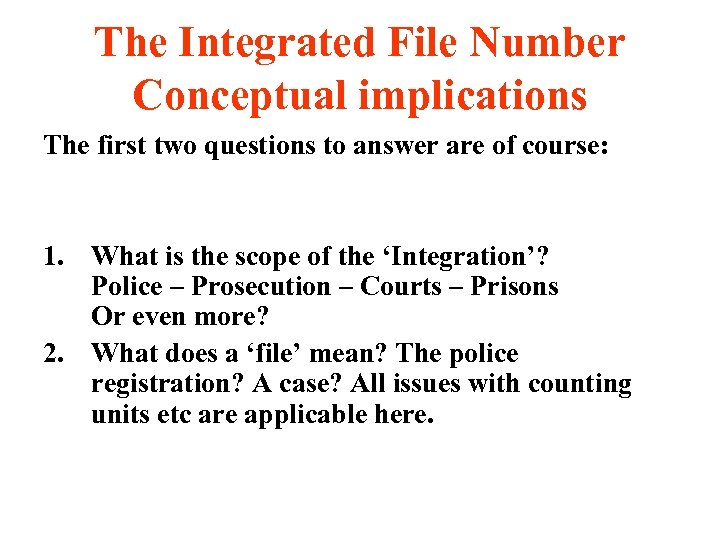 The Integrated File Number
Conceptual implications

The first two questions to answer are of course:

1. What is the scope of the ‘Integration’?
Police – Prosecution – Courts – Prisons
Or even more?

2. What does a ‘file’ mean? The police registration? A case? All issues with counting units etc are applicable here.